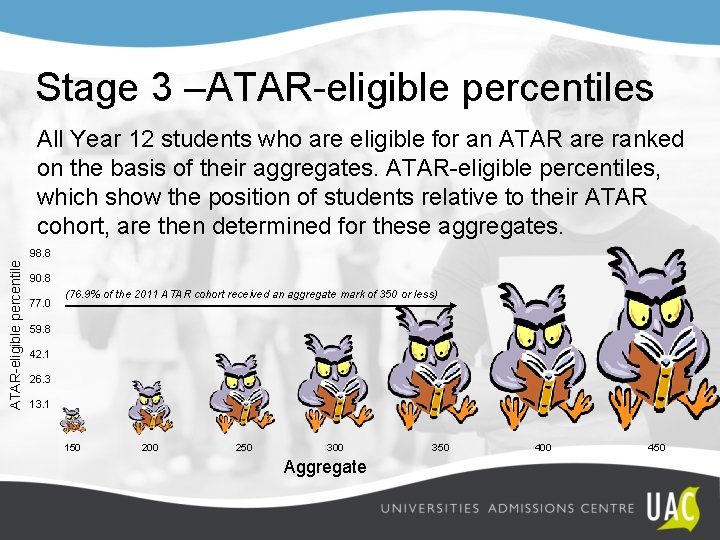 Stage 3 –ATAR-eligible percentiles

All Year 12 students who are eligible for an ATAR are ranked on the basis of their aggregates. ATAR-eligible percentiles, which show the position of students relative to their ATAR cohort, are then determined for these aggregates.

ATAR-eligible percentile

98.8
90.8
77.0
59.8
42.1
26.3
13.1

(76.9% of the 2011 ATAR cohort received an aggregate mark of 350 or less)

150 200 250 300 350 400 450

Aggregate

UNIVERSITIES ADMISSIONS CENTRE UAC